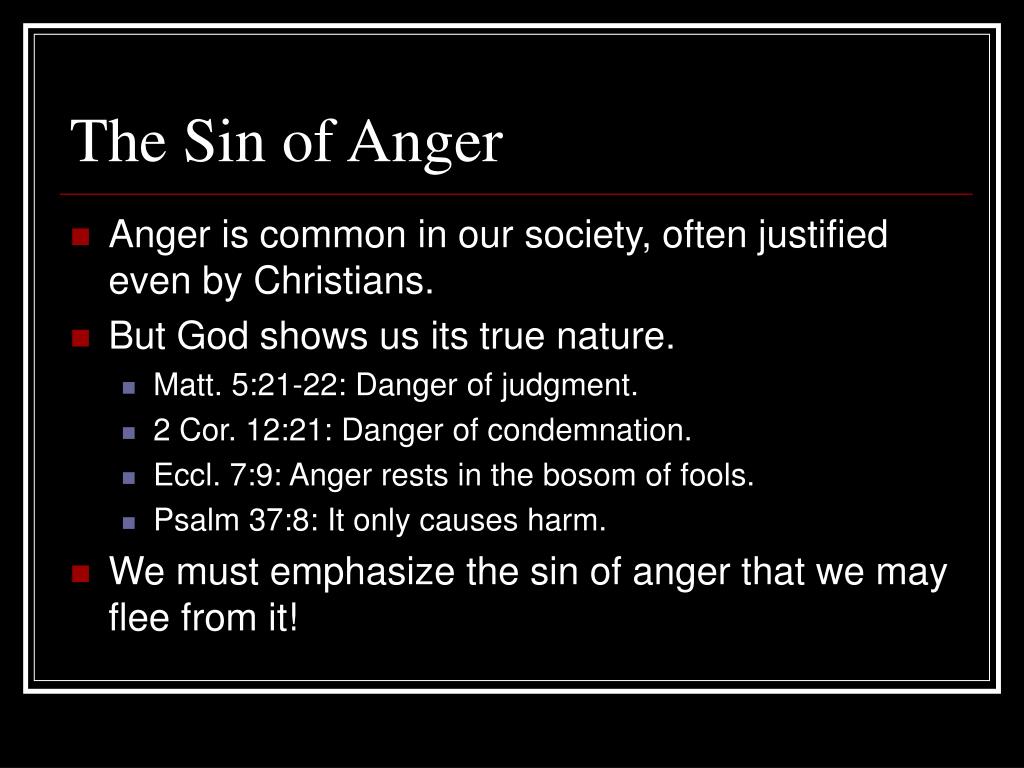 The Sin of Anger

- Anger is common in our society, often justified even by Christians.
- But God shows us its true nature.
  - Matt. 5:21-22: Danger of judgment.
  - 2 Cor. 12:21: Danger of condemnation.
  - Eccl. 7:9: Anger rests in the bosom of fools.
  - Psalm 37:8: It only causes harm.
- We must emphasize the sin of anger that we may flee from it!